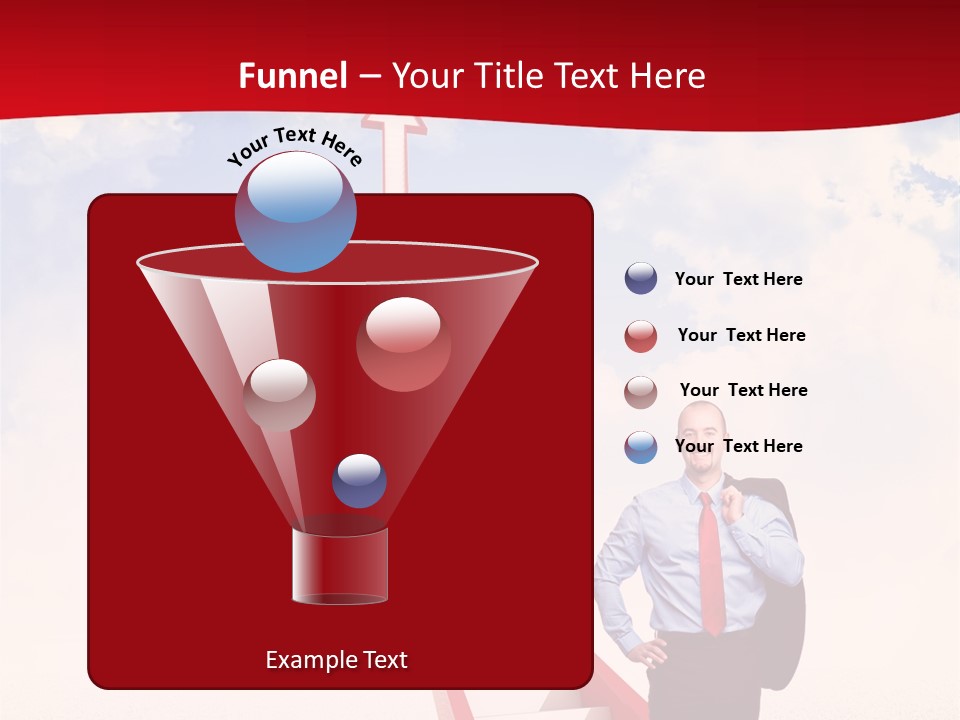 Funnel – Your Title Text Here

Your Text Here

Your Text Here

Your Text Here

Your Text Here

Your Text Here

Example Text